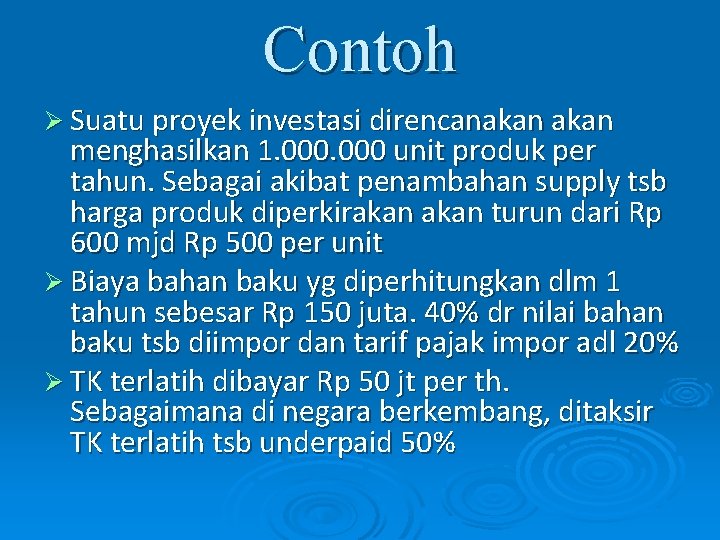 Contoh

➢ Suatu proyek investasi direncanakan akan menghasilkan 1.000.000 unit produk per tahun. Sebagai akibat penambahan supply tsb harga produk diperkirakan akan turun dari Rp 600 mjd Rp 500 per unit

➢ Biaya bahan baku yg diperhitungkan dlm 1 tahun sebesar Rp 150 juta. 40% dr nilai bahan baku tsb diimpor dan tarif pajak impor adl 20%

➢ TK terlatih dibayar Rp 50 jt per th. Sebagaimana di negara berkembang, ditaksir TK terlatih tsb underpaid 50%